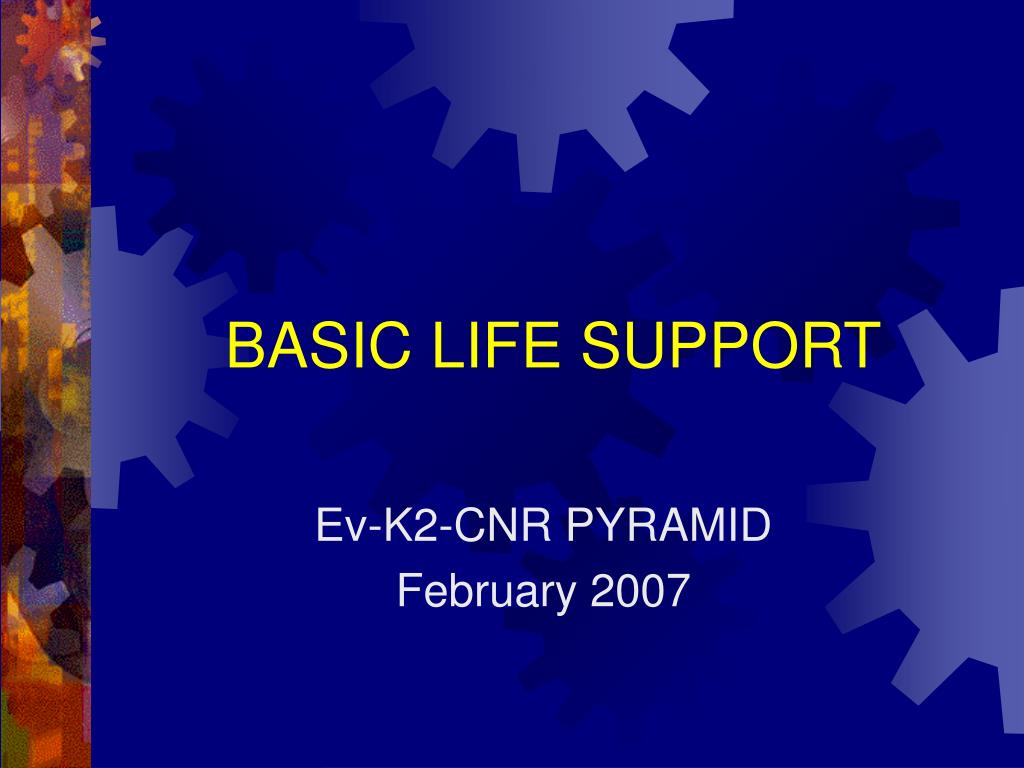 BASIC LIFE SUPPORT

Ev-K2-CNR PYRAMID
February 2007